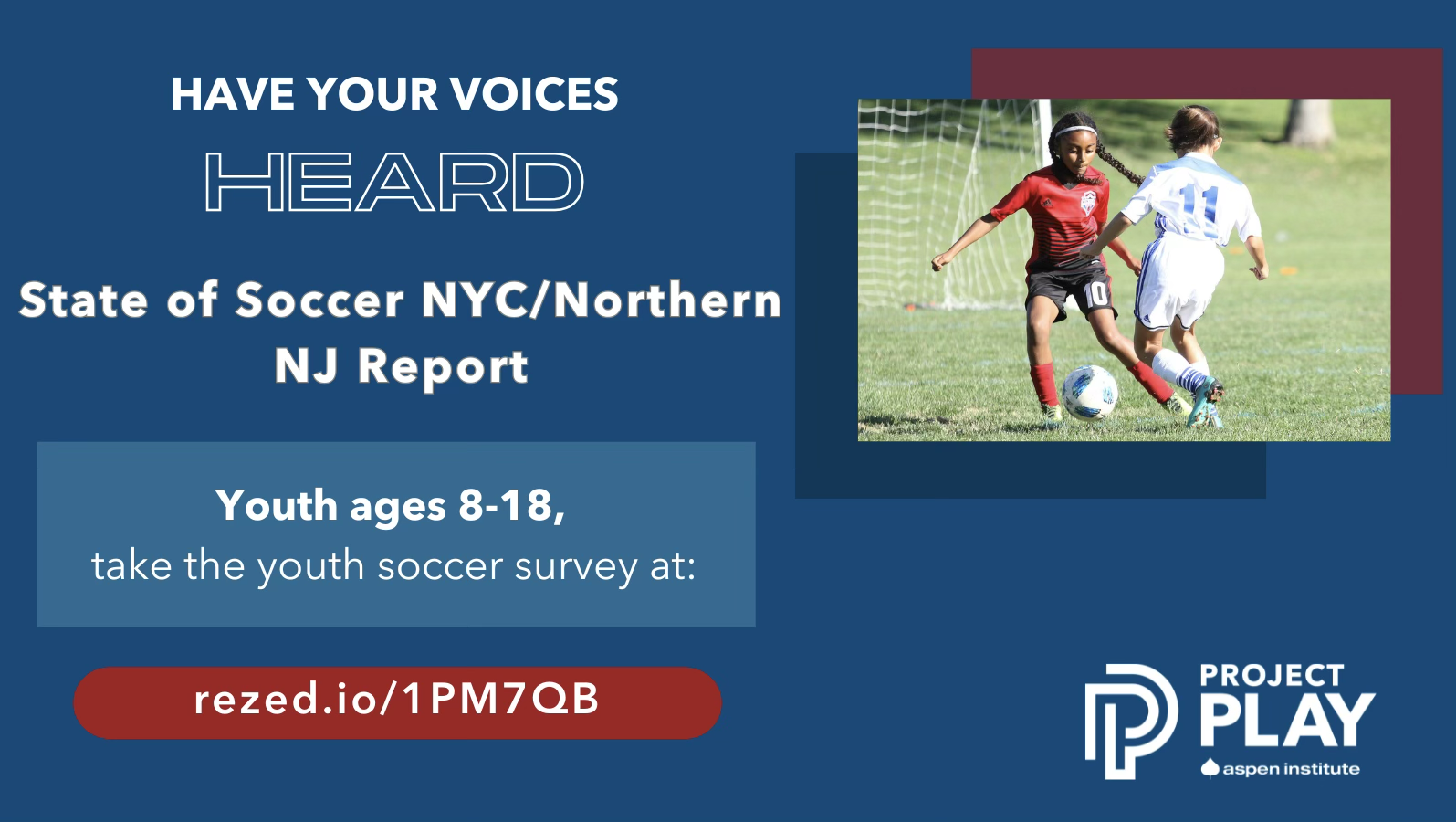 HAVE YOUR VOICES
HEARD

State of Soccer NYC/Northern NJ Report

Youth ages 8-18,
take the youth soccer survey at:

rezed.io/1PM7QB

10

11

PROJECT PLAY
aspen institute